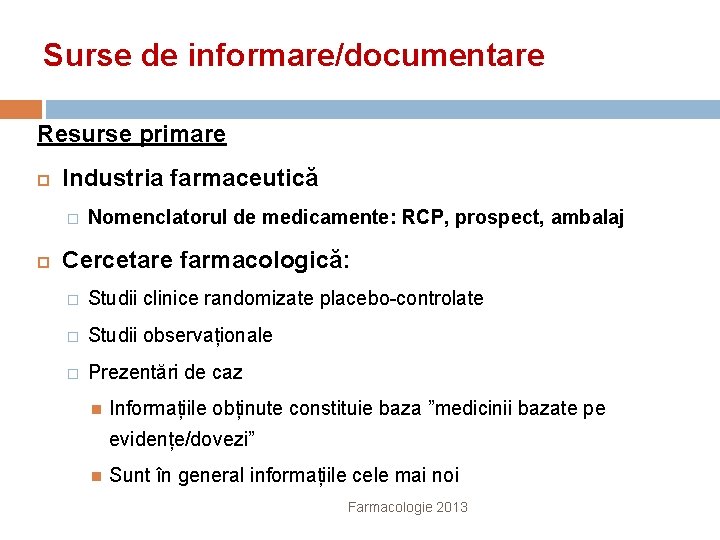 Surse de informare/documentare

Resurse primare

Industria farmaceutică

Nomenclatorul de medicamente: RCP, prospect, ambalaj

Cercetare farmacologică:

Studii clinice randomizate placebo-controlate

Studii observaționale

Prezentări de caz

Informațiile obținute constituie baza ”medicinii bazate pe evidențe/dovezi”

Sunt în general informațiile cele mai noi

Farmacologie 2013